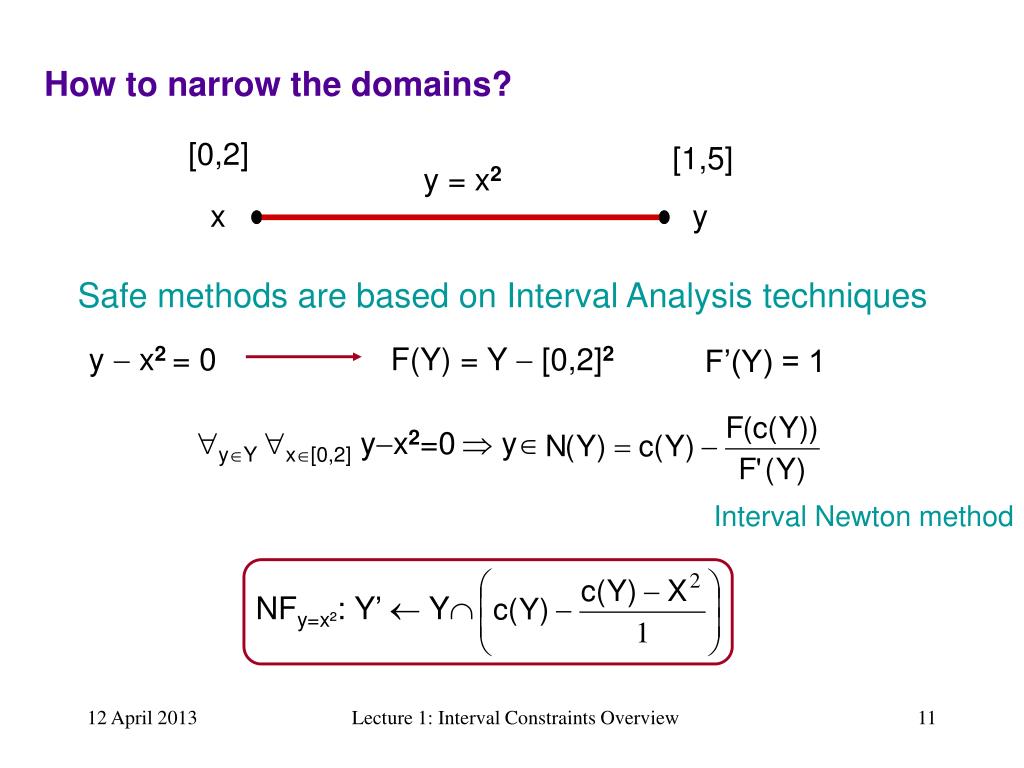 How to narrow the domains?

[0,2]

$y = x^2$

[1,5]

x

y

Safe methods are based on Interval Analysis techniques

$y - x^2 = 0$ $F(Y) = Y - [0,2]^2$ $F'(Y) = 1$

$\forall_{y \in Y} \forall_{x \in [0,2]}\ y - x^2 = 0 \Rightarrow y \in N(Y) = c(Y) - \frac{F(c(Y))}{F'(Y)}$

Interval Newton method

$NF_{y=x^2}: Y' \leftarrow Y \cap \left( c(Y) - \frac{c(Y) - X^2}{1} \right)$

12 April 2013

Lecture 1: Interval Constraints Overview

11